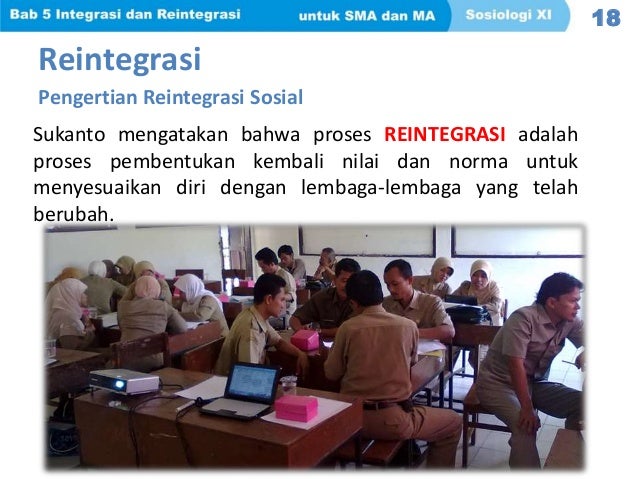 Bab 5 Integrasi dan Reintegrasi untuk SMA dan MA Sosiologi XI 18

Reintegrasi

Pengertian Reintegrasi Sosial

Sukanto mengatakan bahwa proses REINTEGRASI adalah proses pembentukan kembali nilai dan norma untuk menyesuaikan diri dengan lembaga-lembaga yang telah berubah.